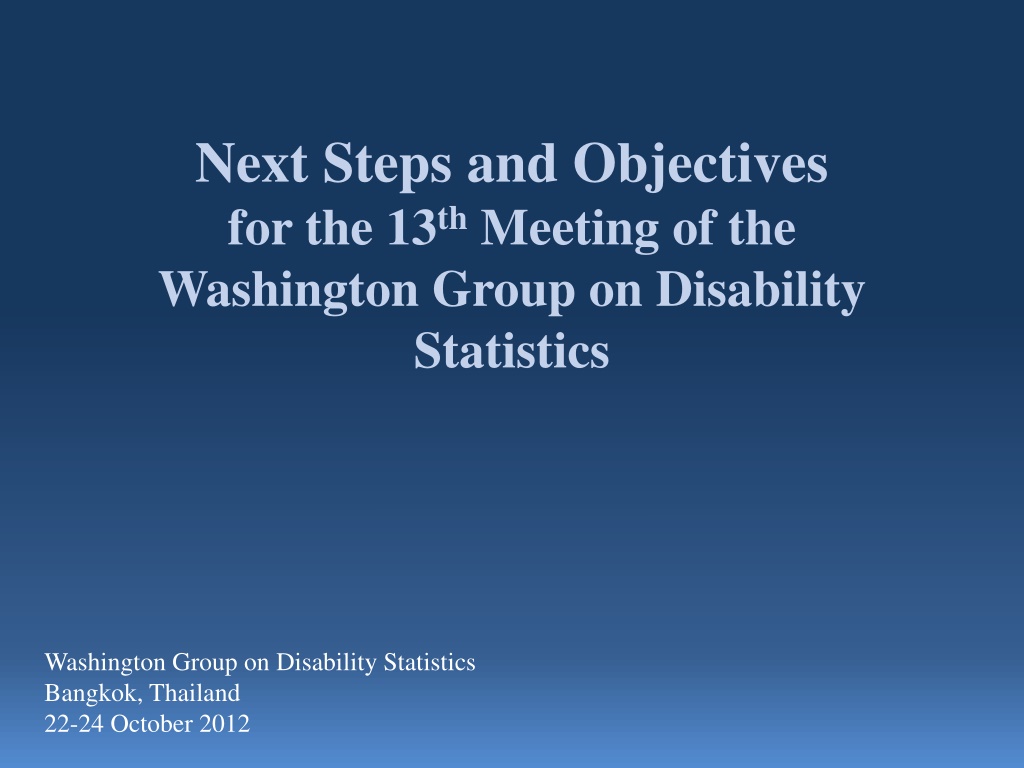 Next Steps and Objectives
for the 13$^{th}$ Meeting of the Washington Group on Disability Statistics

Washington Group on Disability Statistics
Bangkok, Thailand
22-24 October 2012